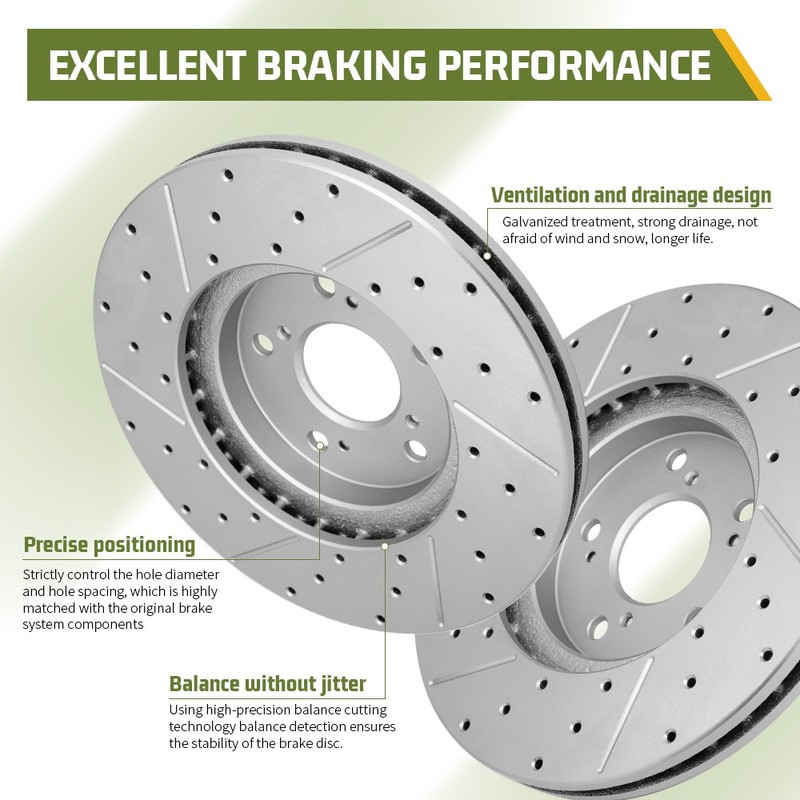 EXCELLENT BRAKING PERFORMANCE

Ventilation and drainage design
Galvanized treatment, strong drainage, not afraid of wind and snow, longer life.

Precise positioning
Strictly control the hole diameter and hole spacing, which is highly matched with the original brake system components

Balance without jitter
Using high-precision balance cutting technology balance detection ensures the stability of the brake disc.